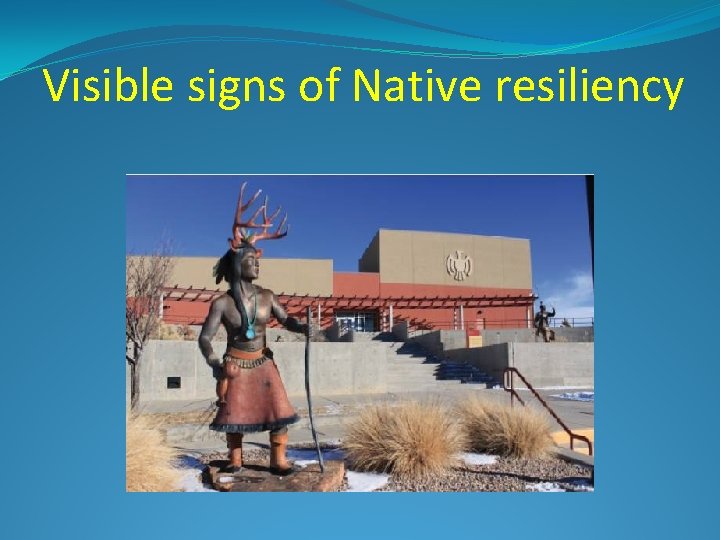 Visible signs of Native resiliency